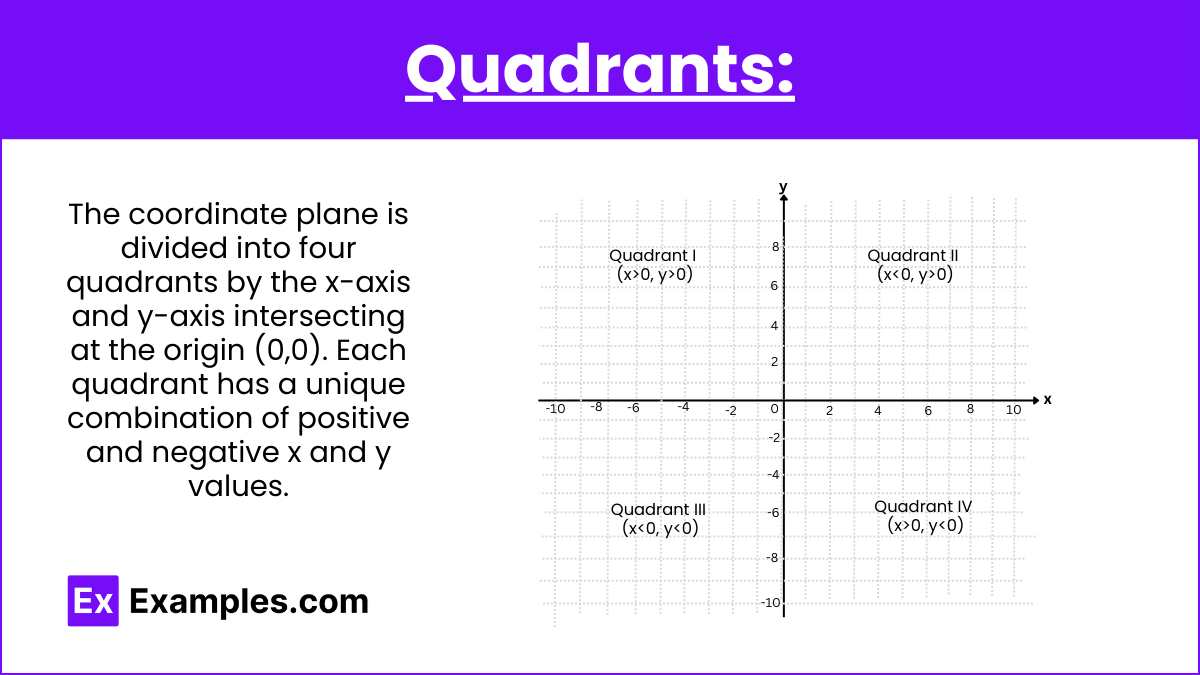 Quadrants:

The coordinate plane is divided into four quadrants by the x-axis and y-axis intersecting at the origin (0,0). Each quadrant has a unique combination of positive and negative x and y values.

Ex Examples.com

y

Quadrant I
(x>0, y>0)

Quadrant II
(x<0, y>0)

8
6
4
2

-10 -8 -6 -4 -2 0 2 4 6 8 10 x

-2
-4
-6
-8
-10

Quadrant III
(x<0, y<0)

Quadrant IV
(x>0, y<0)